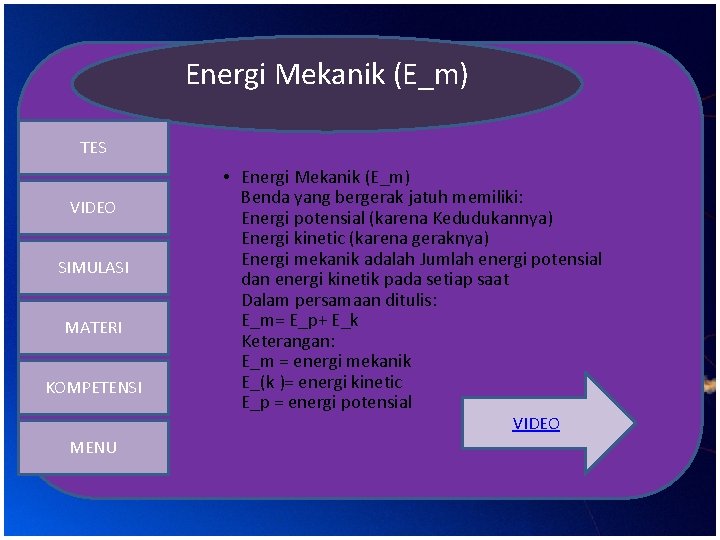 Energi Mekanik (E_m)

TES

VIDEO

SIMULASI

MATERI

KOMPETENSI

MENU

• Energi Mekanik (E_m)
Benda yang bergerak jatuh memiliki:
Energi potensial (karena Kedudukannya)
Energi kinetic (karena geraknya)
Energi mekanik adalah Jumlah energi potensial dan energi kinetik pada setiap saat
Dalam persamaan ditulis:
E_m= E_p+ E_k
Keterangan:
E_m = energi mekanik
E_(k )= energi kinetic
E_p = energi potensial

VIDEO